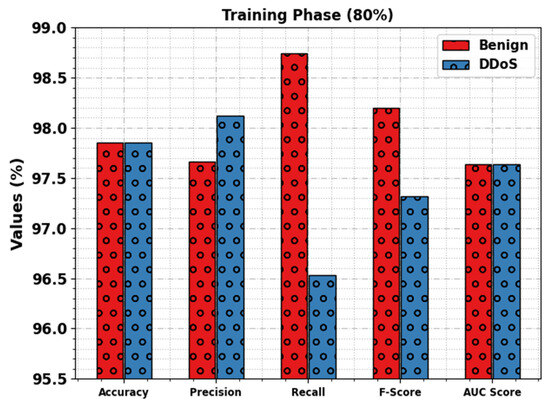 Training Phase (80%)

Benign
DDoS

Values (%)

99.0
98.5
98.0
97.5
97.0
96.5
96.0
95.5

Accuracy
Precision
Recall
F-Score
AUC Score